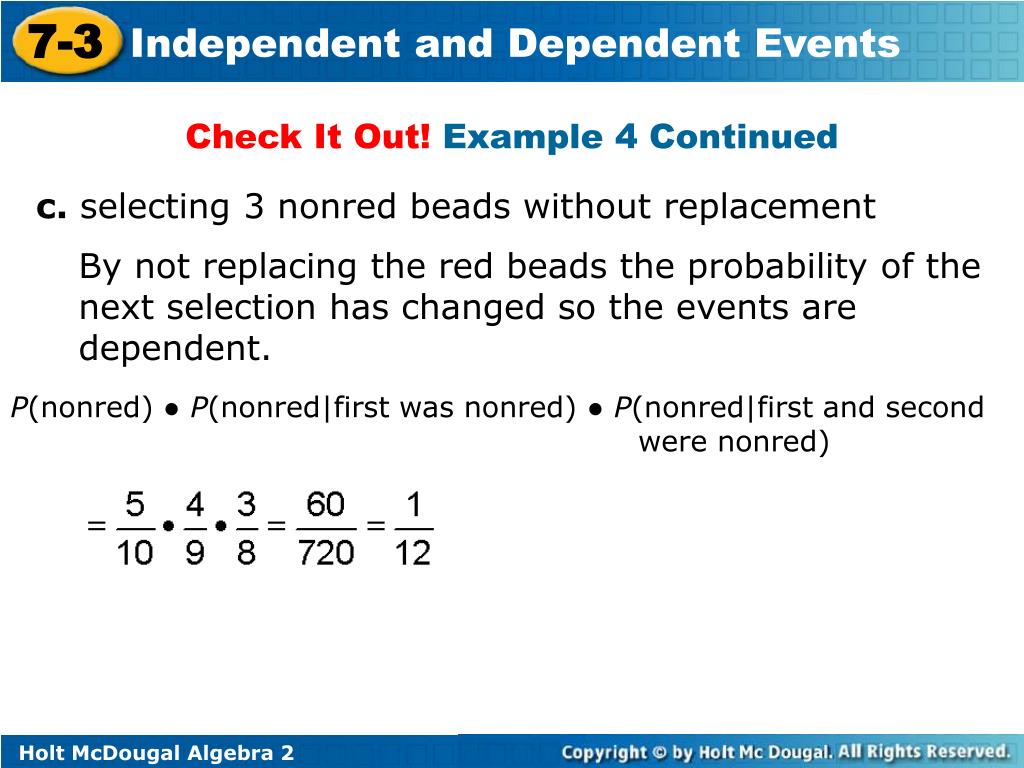 7-3 Independent and Dependent Events

Check It Out! Example 4 Continued

c. selecting 3 nonred beads without replacement

By not replacing the red beads the probability of the next selection has changed so the events are dependent.

$P$(nonred) • $P$(nonred|first was nonred) • $P$(nonred|first and second were nonred)

$= \frac{5}{10} \bullet \frac{4}{9} \bullet \frac{3}{8} = \frac{60}{720} = \frac{1}{12}$

Holt McDougal Algebra 2

Copyright © by Holt Mc Dougal. All Rights Reserved.